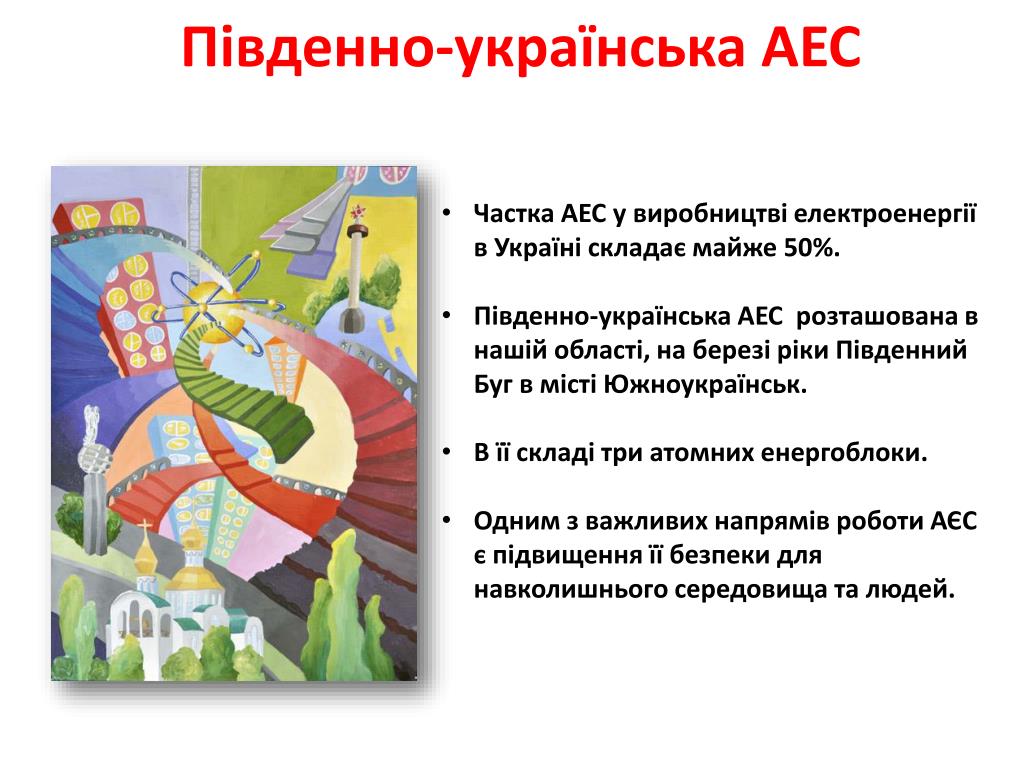 Південно-українська АЕС

• Частка АЕС у виробництві електроенергії в Україні складає майже 50%.

• Південно-українська АЕС розташована в нашій області, на березі ріки Південний Буг в місті Южноукраїнськ.

• В її складі три атомних енергоблоки.

• Одним з важливих напрямів роботи АЄС є підвищення її безпеки для навколишнього середовища та людей.